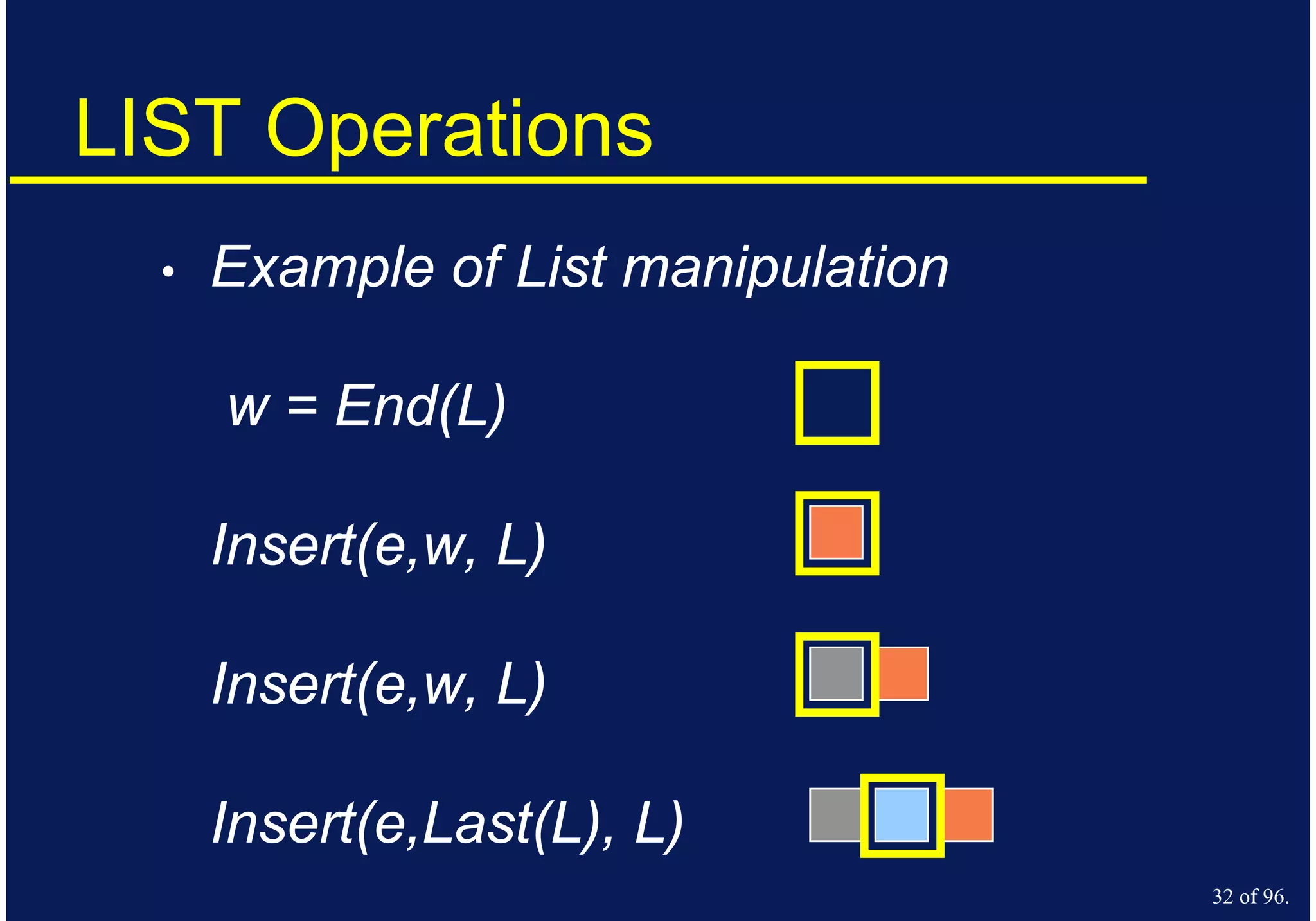 LIST Operations

• Example of List manipulation

w = End(L)

Insert(e,w, L)

Insert(e,w, L)

Insert(e,Last(L), L)

32 of 96.